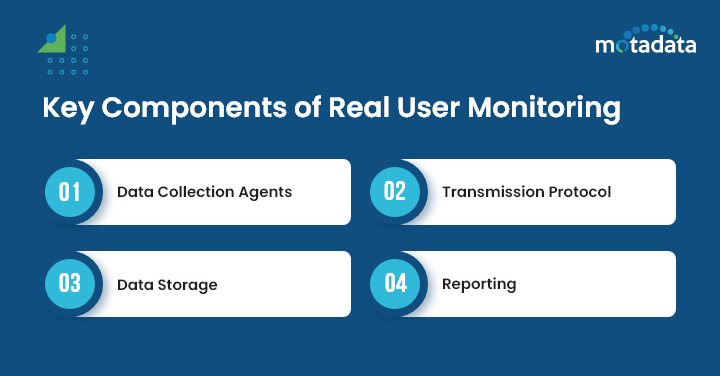 motadata

Key Components of Real User Monitoring

01 Data Collection Agents

02 Transmission Protocol

03 Data Storage

04 Reporting